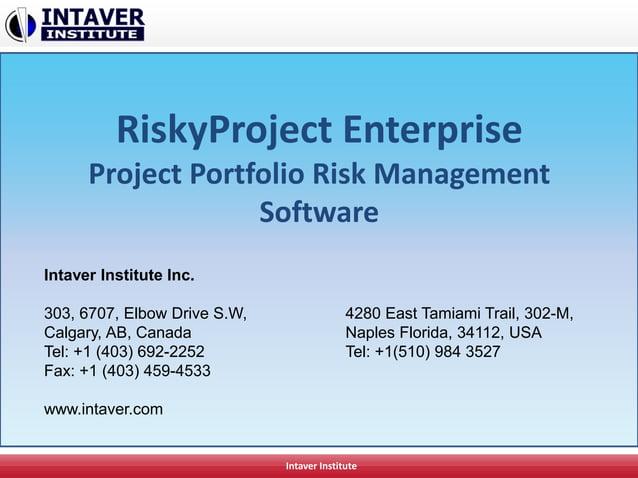 INTAVER
INSTITUTE

RiskyProject Enterprise
Project Portfolio Risk Management Software

Intaver Institute Inc.

303, 6707, Elbow Drive S.W,
Calgary, AB, Canada
Tel: +1 (403) 692-2252
Fax: +1 (403) 459-4533

www.intaver.com

4280 East Tamiami Trail, 302-M,
Naples Florida, 34112, USA
Tel: +1(510) 984 3527

Intaver Institute